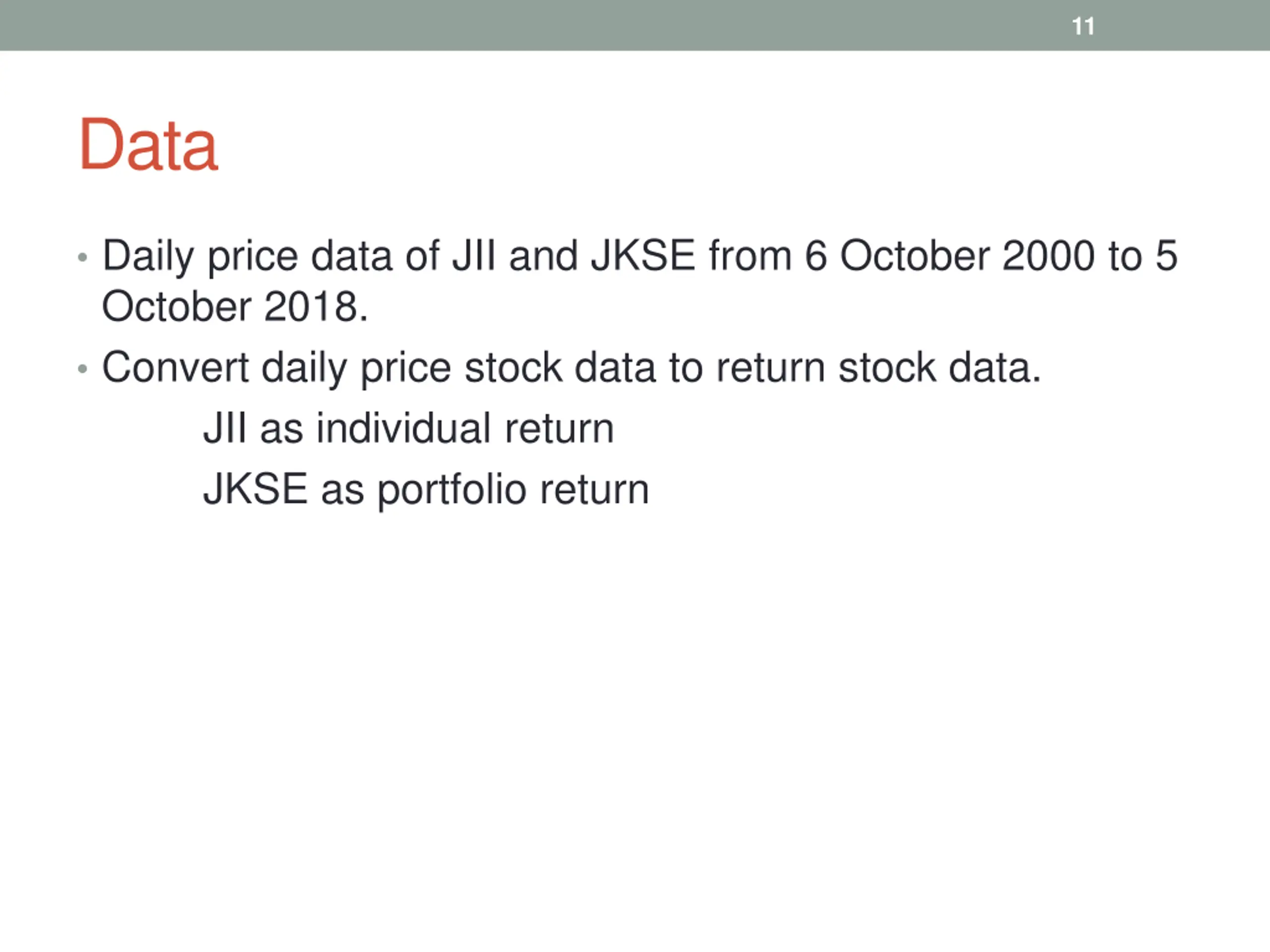 11

Data

• Daily price data of JII and JKSE from 6 October 2000 to 5 October 2018.

• Convert daily price stock data to return stock data.

JII as individual return

JKSE as portfolio return